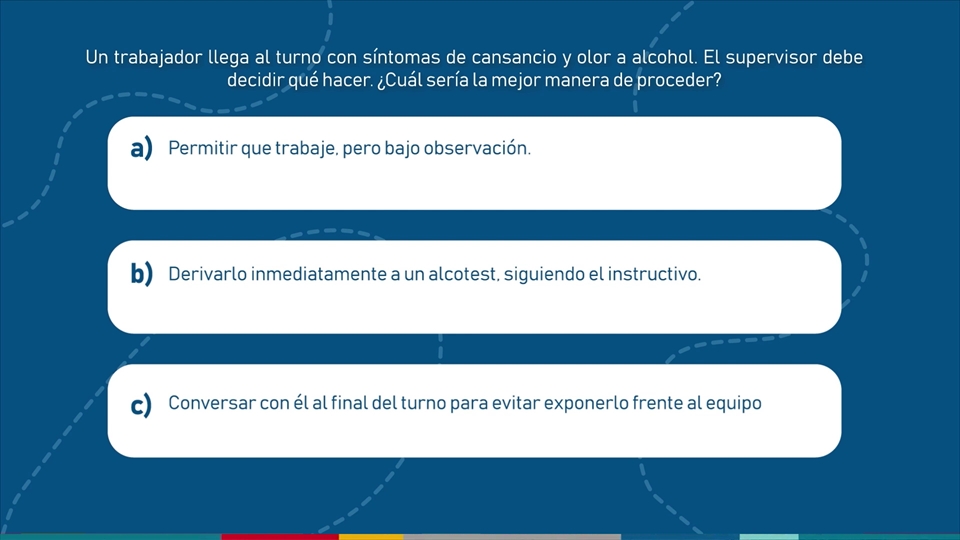 Un trabajador llega al turno con síntomas de cansancio y olor a alcohol. El supervisor debe decidir qué hacer. ¿Cuál sería la mejor manera de proceder?

a) Permitir que trabaje, pero bajo observación.

b) Derivarlo inmediatamente a un alcotest, siguiendo el instructivo.

c) Conversar con él al final del turno para evitar exponerlo frente al equipo